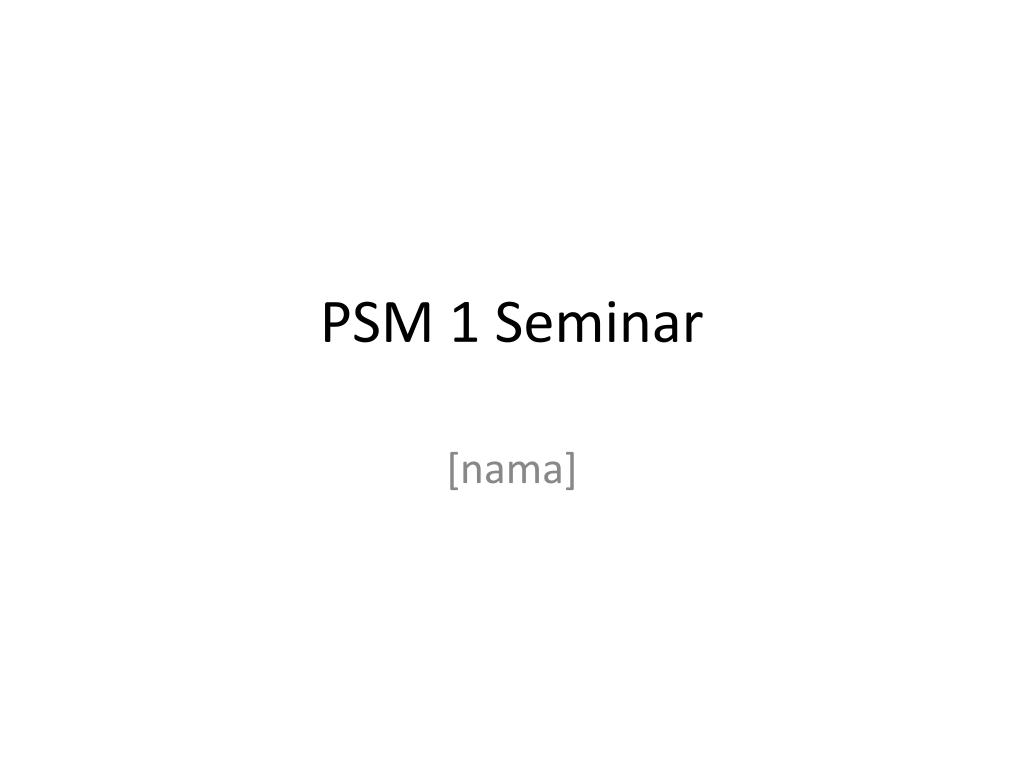 PSM 1 Seminar

[nama]